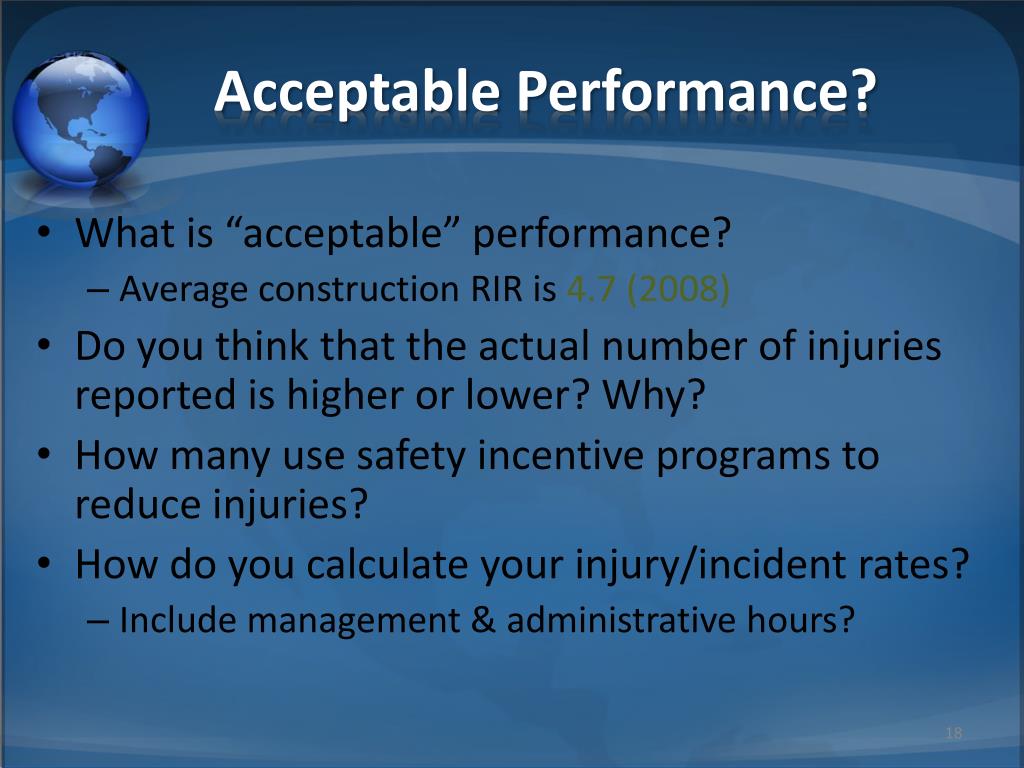 Acceptable Performance?

• What is “acceptable” performance?
– Average construction RIR is 4.7 (2008)
• Do you think that the actual number of injuries reported is higher or lower? Why?
• How many use safety incentive programs to reduce injuries?
• How do you calculate your injury/incident rates?
– Include management & administrative hours?

18